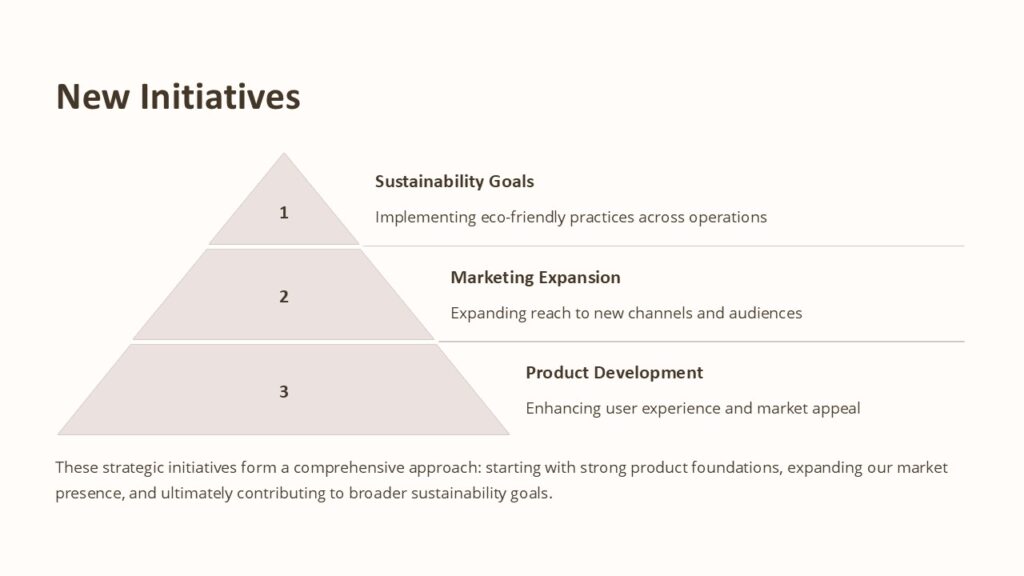 New Initiatives

1

Sustainability Goals

Implementing eco-friendly practices across operations

2

Marketing Expansion

Expanding reach to new channels and audiences

3

Product Development

Enhancing user experience and market appeal

These strategic initiatives form a comprehensive approach: starting with strong product foundations, expanding our market presence, and ultimately contributing to broader sustainability goals.